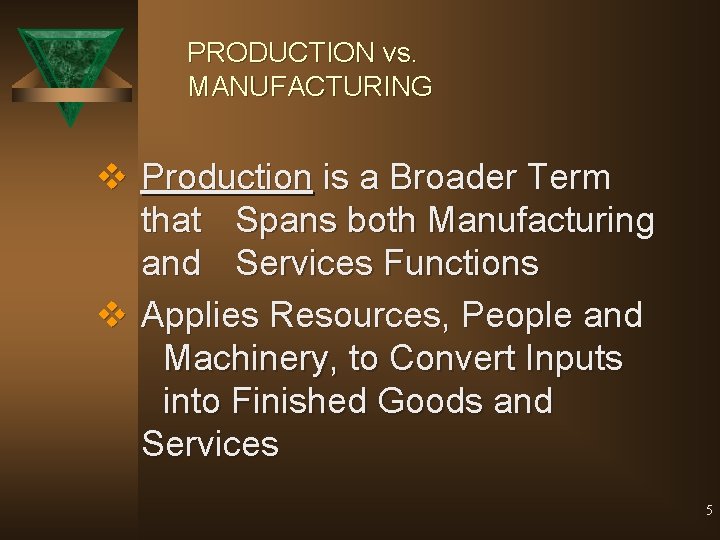 PRODUCTION vs.
MANUFACTURING

❖ Production is a Broader Term that Spans both Manufacturing and Services Functions

❖ Applies Resources, People and Machinery, to Convert Inputs into Finished Goods and Services

5